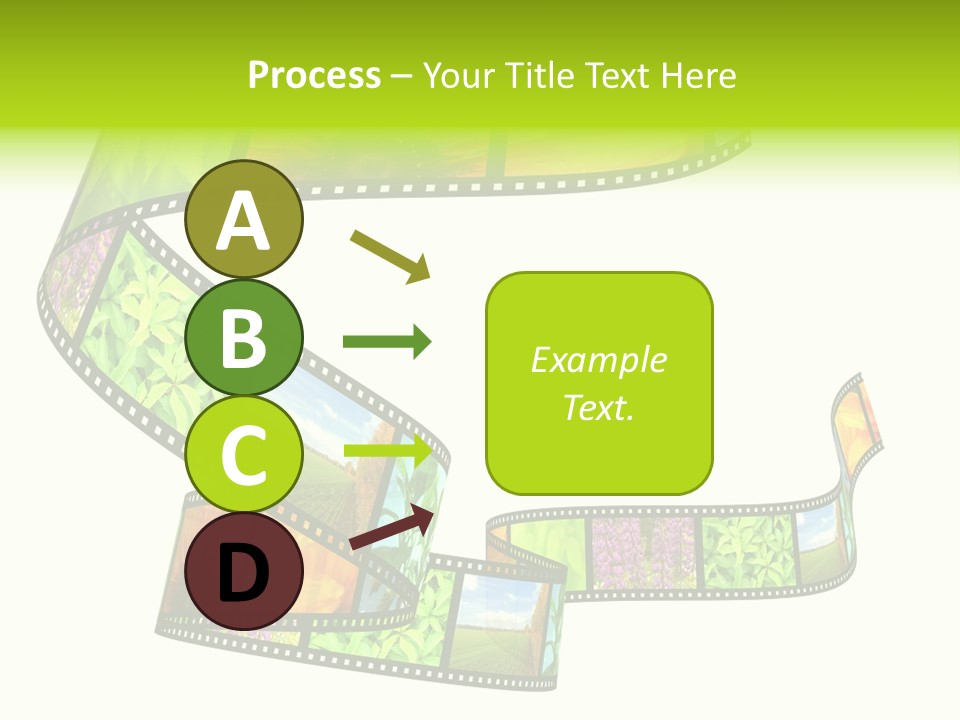 Process – Your Title Text Here

A

B

C

D

Example Text.